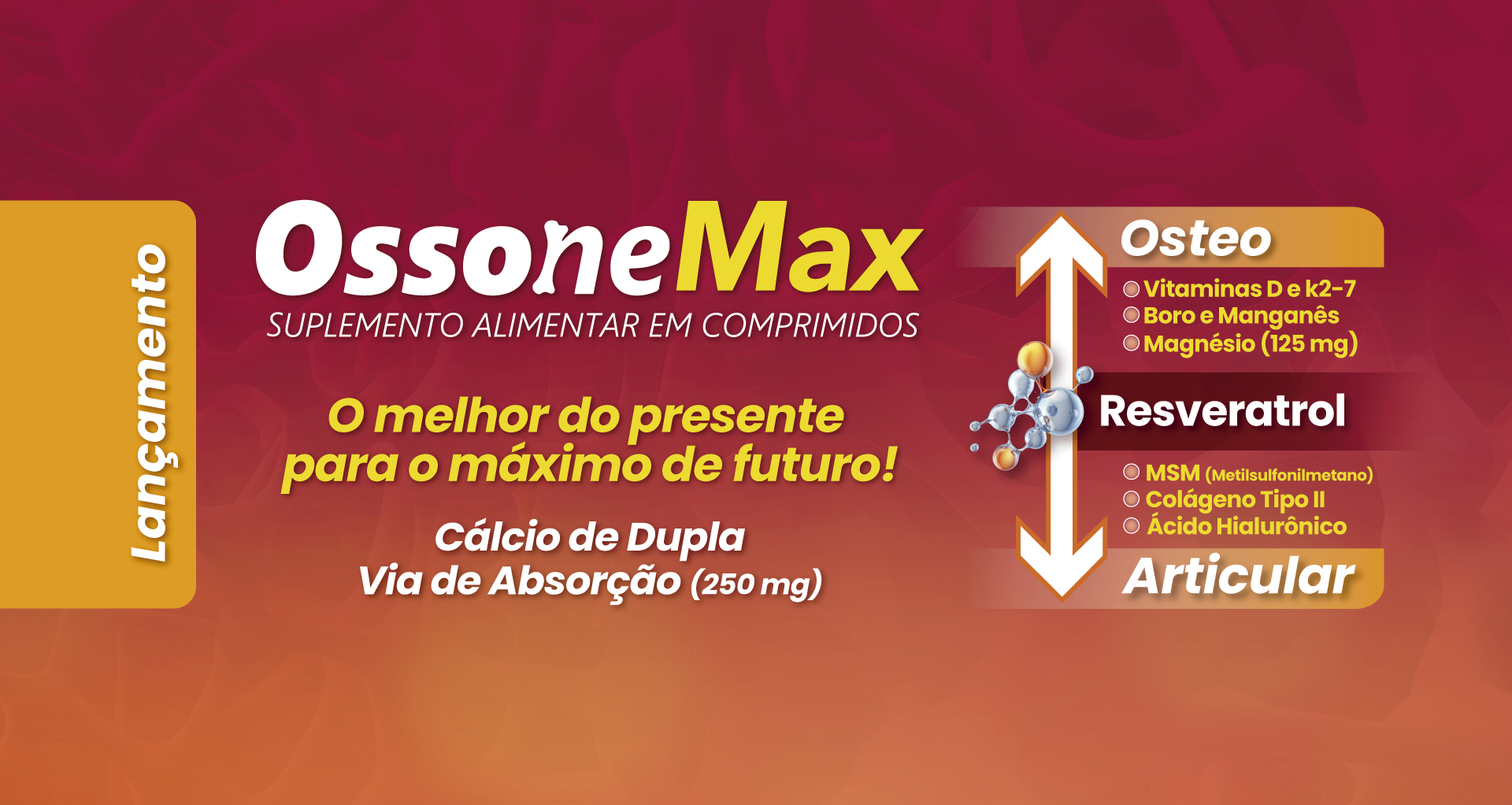 Lançamento

OssoneMax
SUPLEMENTO ALIMENTAR EM COMPRIMIDOS

O melhor do presente para o máximo de futuro!

Cálcio de Dupla Via de Absorção (250 mg)

Osteo
Vitaminas D e k2-7
Boro e Manganês
Magnésio (125 mg)

Resveratrol

MSM (Metilsulfonilmetano)
Colágeno Tipo II
Ácido Hialurônico

Articular